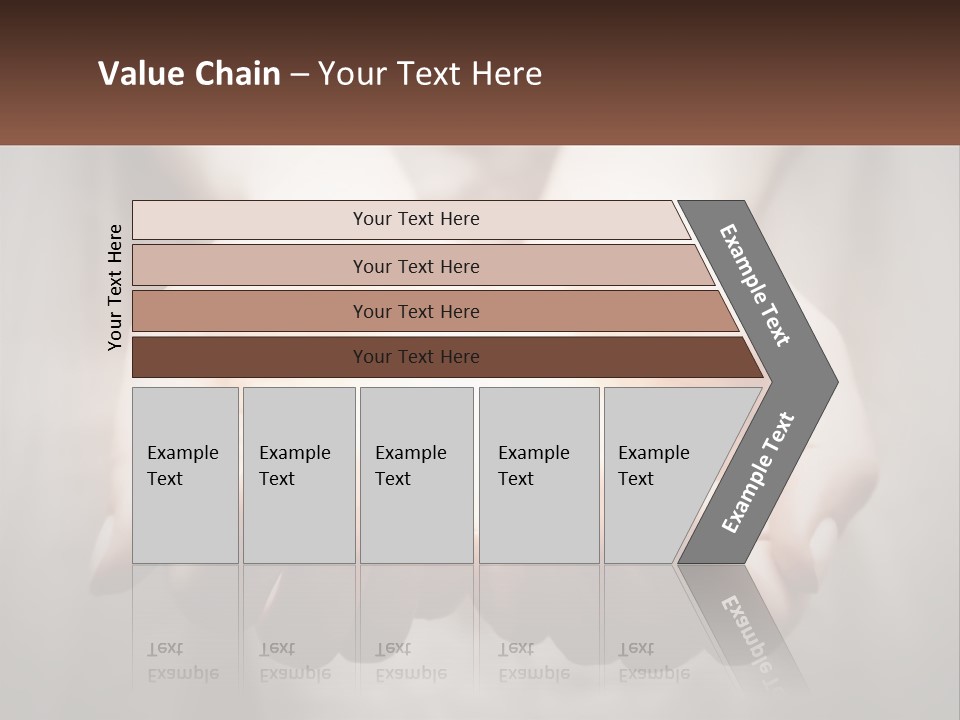 Value Chain – Your Text Here

Your Text Here

Your Text Here

Your Text Here

Your Text Here

Your Text Here

Example Text

Example Text

Example Text

Example Text

Example Text

Example Text

Example Text